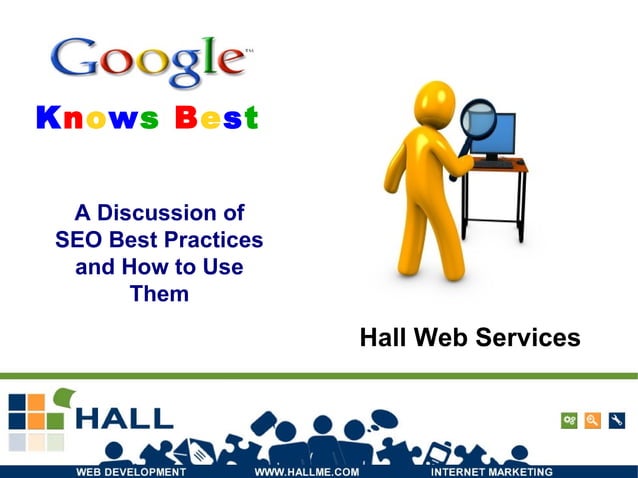 Google™

Knows Best

A Discussion of SEO Best Practices and How to Use Them

Hall Web Services

HALL

WEB DEVELOPMENT WWW.HALLME.COM INTERNET MARKETING